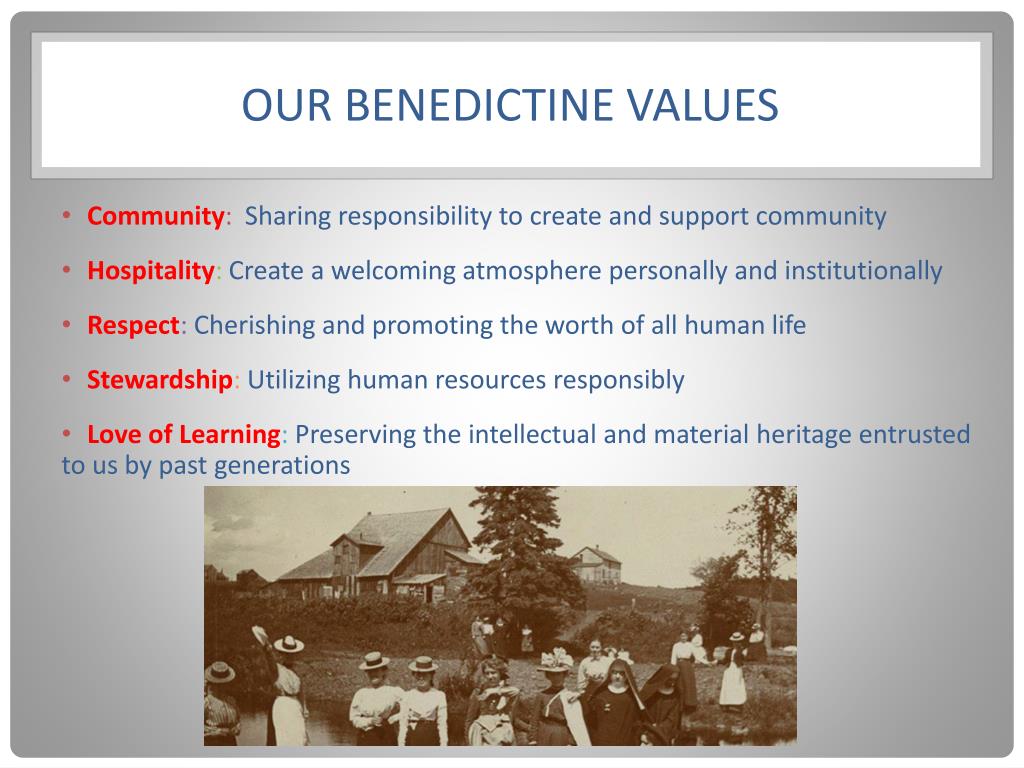 OUR BENEDICTINE VALUES

• Community: Sharing responsibility to create and support community

• Hospitality: Create a welcoming atmosphere personally and institutionally

• Respect: Cherishing and promoting the worth of all human life

• Stewardship: Utilizing human resources responsibly

• Love of Learning: Preserving the intellectual and material heritage entrusted to us by past generations